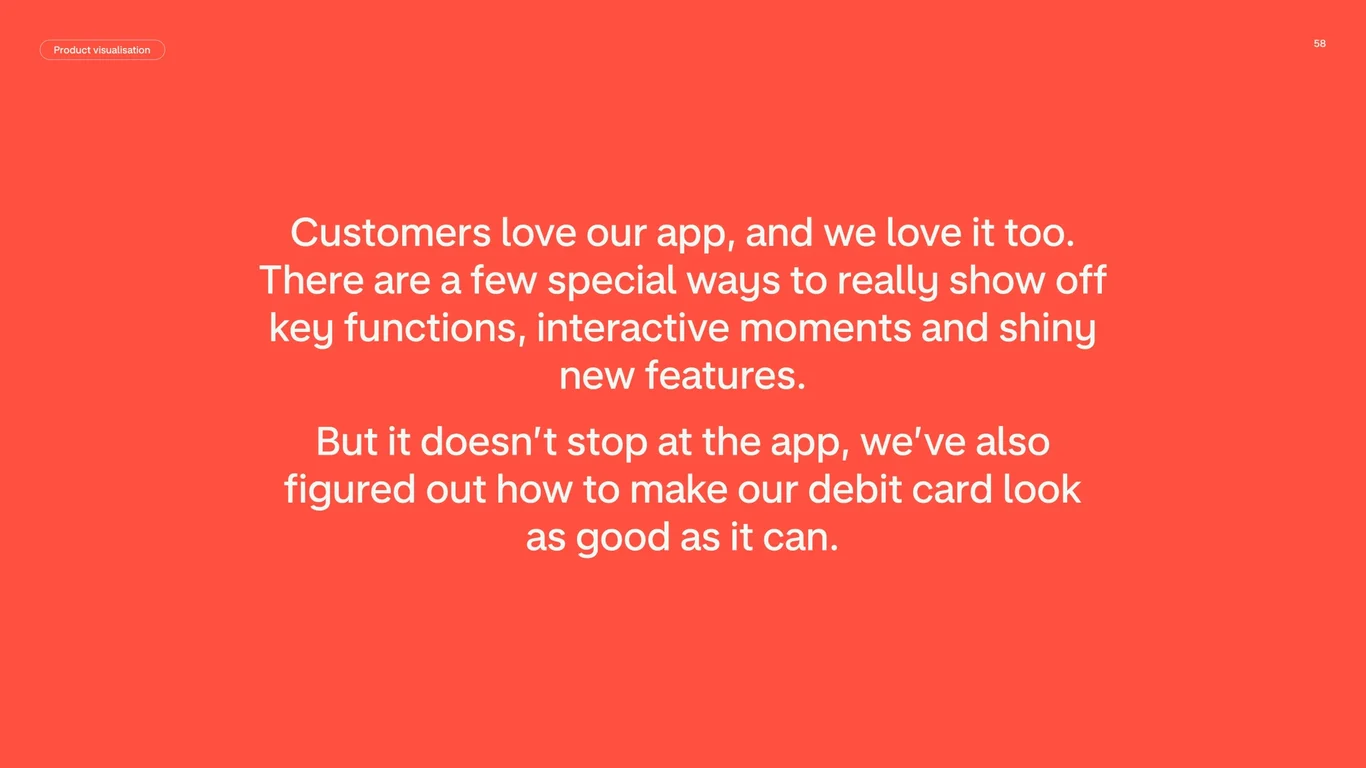 Product visualisation

58

Customers love our app, and we love it too. There are a few special ways to really show off key functions, interactive moments and shiny new features.

But it doesn't stop at the app, we've also figured out how to make our debit card look as good as it can.